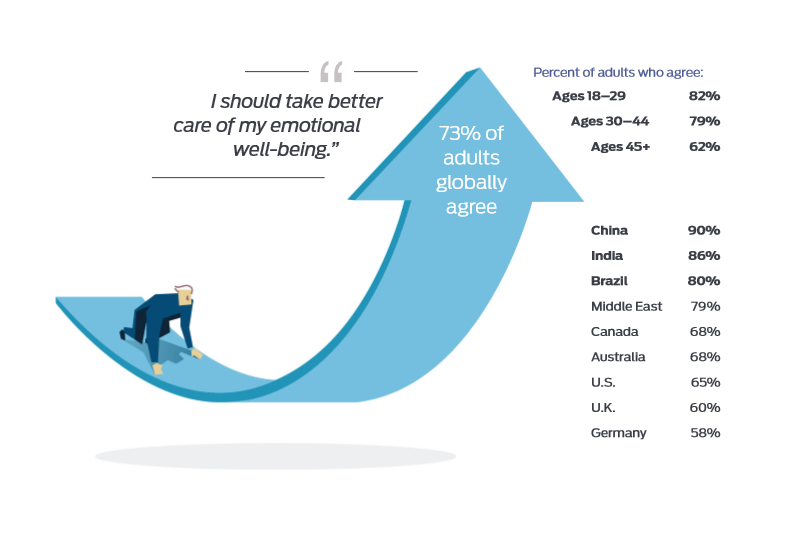 “

I should take better care of my emotional well-being.”

73% of adults globally agree

Percent of adults who agree:

| | |
|---|---|
| Ages 18–29 | 82% |
| Ages 30–44 | 79% |
| Ages 45+ | 62% |

| | |
|---|---|
| China | 90% |
| India | 86% |
| Brazil | 80% |
| Middle East | 79% |
| Canada | 68% |
| Australia | 68% |
| U.S. | 65% |
| U.K. | 60% |
| Germany | 58% |